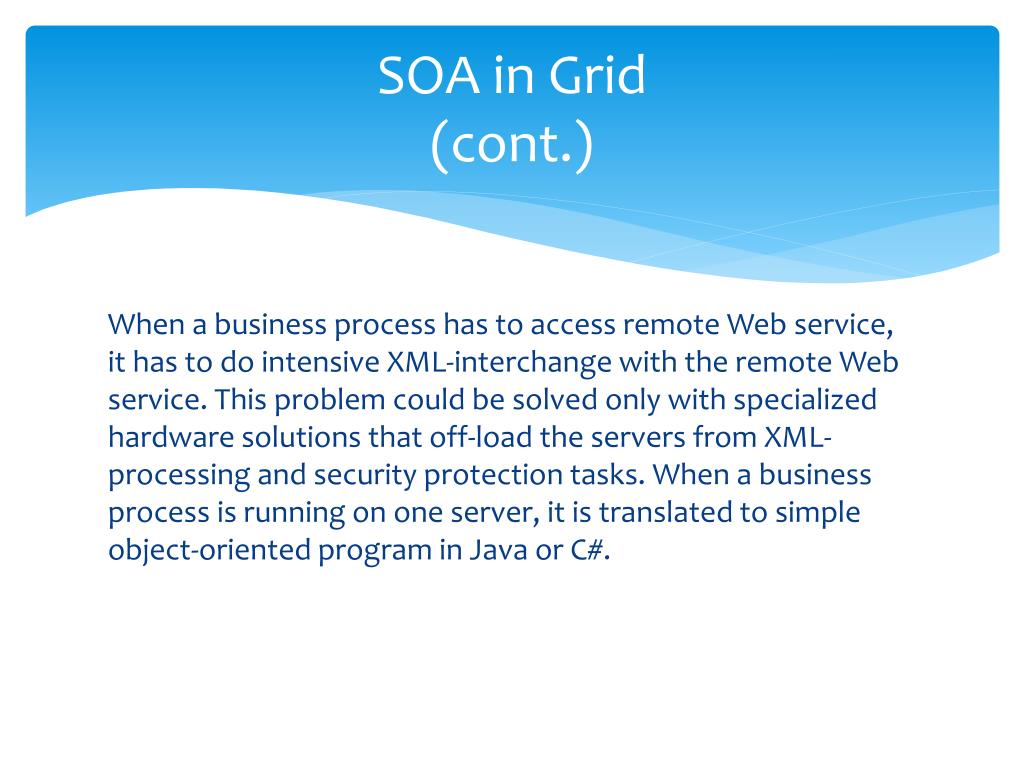 SOA in Grid
(cont.)

When a business process has to access remote Web service, it has to do intensive XML-interchange with the remote Web service. This problem could be solved only with specialized hardware solutions that off-load the servers from XML-processing and security protection tasks. When a business process is running on one server, it is translated to simple object-oriented program in Java or C#.